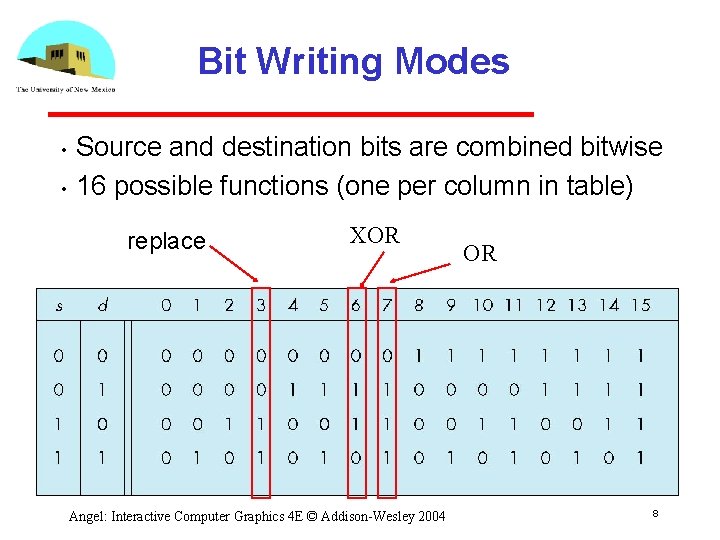 The University of New Mexico

Bit Writing Modes

• Source and destination bits are combined bitwise
• 16 possible functions (one per column in table)

replace

XOR

OR

| s | d | 0 | 1 | 2 | 3 | 4 | 5 | 6 | 7 | 8 | 9 | 10 | 11 | 12 | 13 | 14 | 15 |
|---|---|---|---|---|---|---|---|---|---|---|---|---|---|---|---|---|---|
| 0 | 0 | 0 | 0 | 0 | 0 | 0 | 0 | 0 | 0 | 1 | 1 | 1 | 1 | 1 | 1 | 1 | 1 |
| 0 | 1 | 0 | 0 | 0 | 0 | 1 | 1 | 1 | 1 | 0 | 0 | 0 | 0 | 1 | 1 | 1 | 1 |
| 1 | 0 | 0 | 0 | 1 | 1 | 0 | 0 | 1 | 1 | 0 | 0 | 1 | 1 | 0 | 0 | 1 | 1 |
| 1 | 1 | 0 | 1 | 0 | 1 | 0 | 1 | 0 | 1 | 0 | 1 | 0 | 1 | 0 | 1 | 0 | 1 |

Angel: Interactive Computer Graphics 4E © Addison-Wesley 2004

8